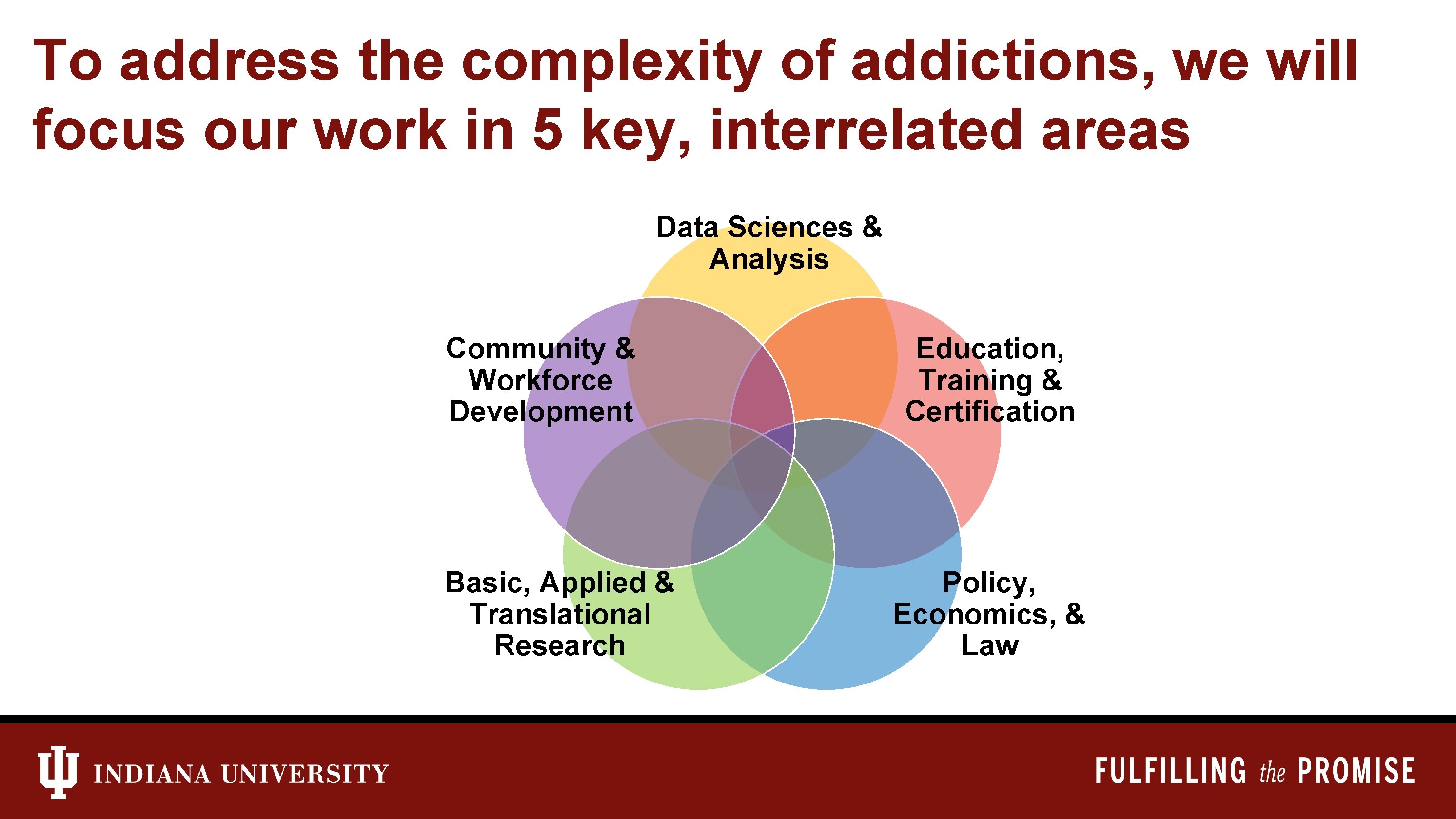 To address the complexity of addictions, we will focus our work in 5 key, interrelated areas

Data Sciences & Analysis

Community & Workforce Development

Education, Training & Certification

Basic, Applied & Translational Research

Policy, Economics, & Law

INDIANA UNIVERSITY

FULFILLING the PROMISE